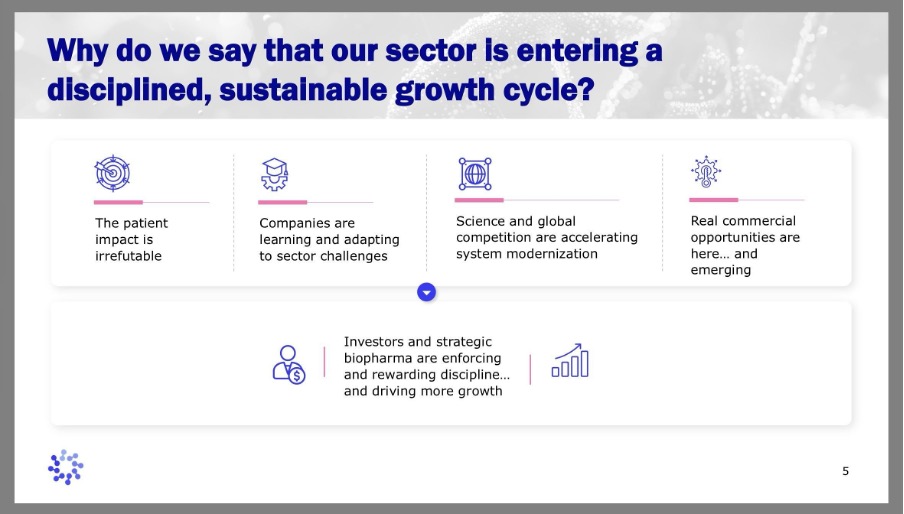 Why do we say that our sector is entering a disciplined, sustainable growth cycle?

The patient impact is irrefutable

Companies are learning and adapting to sector challenges

Science and global competition are accelerating system modernization

Real commercial opportunities are here… and emerging

Investors and strategic biopharma are enforcing and rewarding discipline… and driving more growth

5